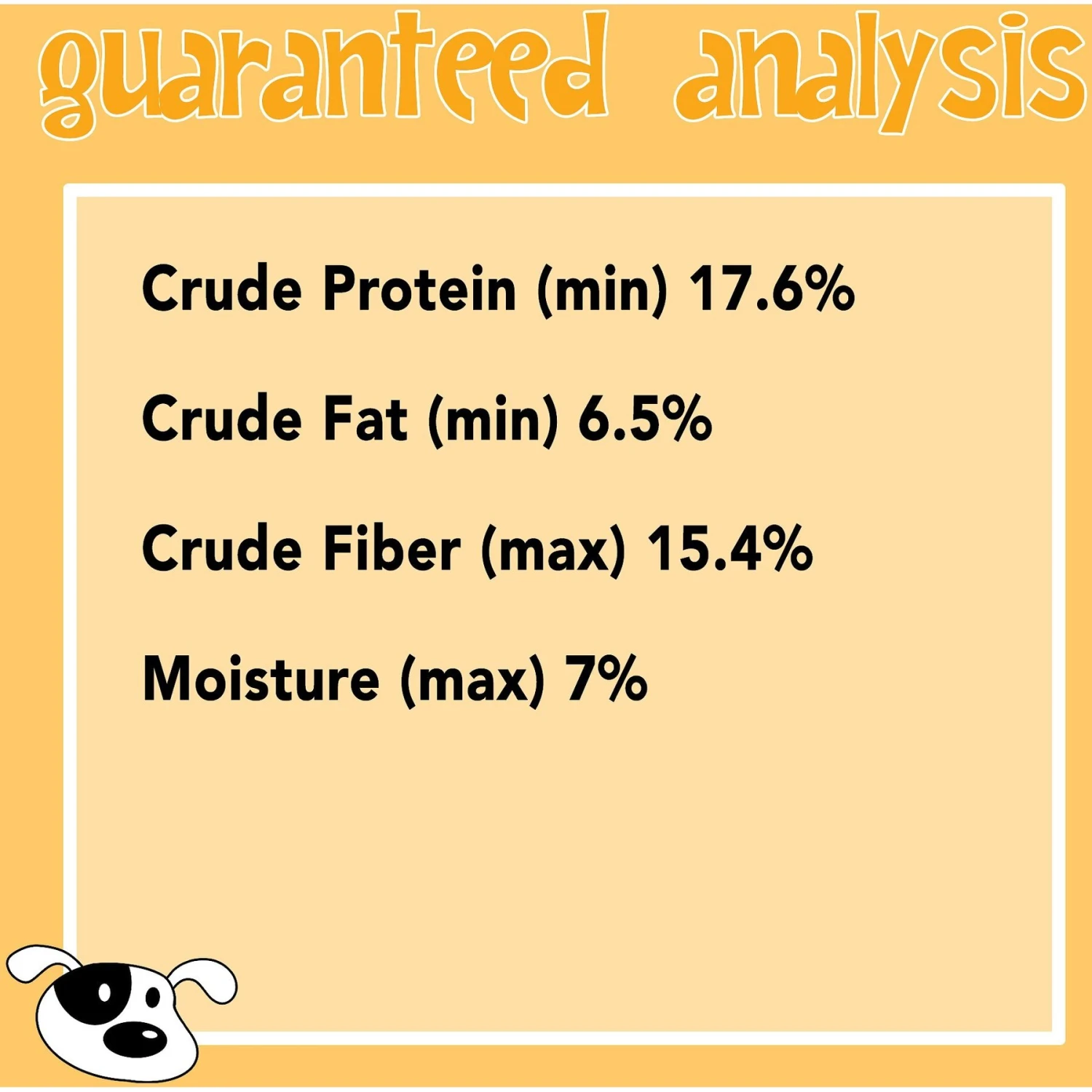 guaranteed analysis

Crude Protein (min) 17.6%

Crude Fat (min) 6.5%

Crude Fiber (max) 15.4%

Moisture (max) 7%